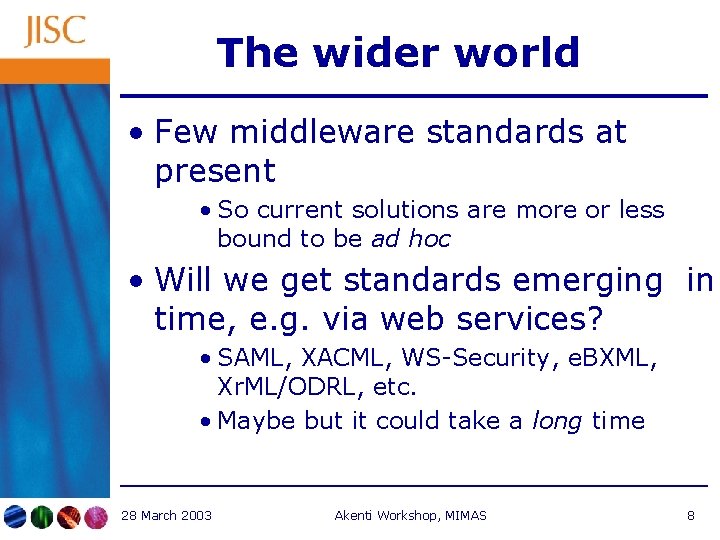 JISC

The wider world

• Few middleware standards at present
  • So current solutions are more or less bound to be ad hoc
• Will we get standards emerging in time, e.g. via web services?
  • SAML, XACML, WS-Security, eBXML, XrML/ODRL, etc.
  • Maybe but it could take a long time

28 March 2003 Akenti Workshop, MIMAS 8